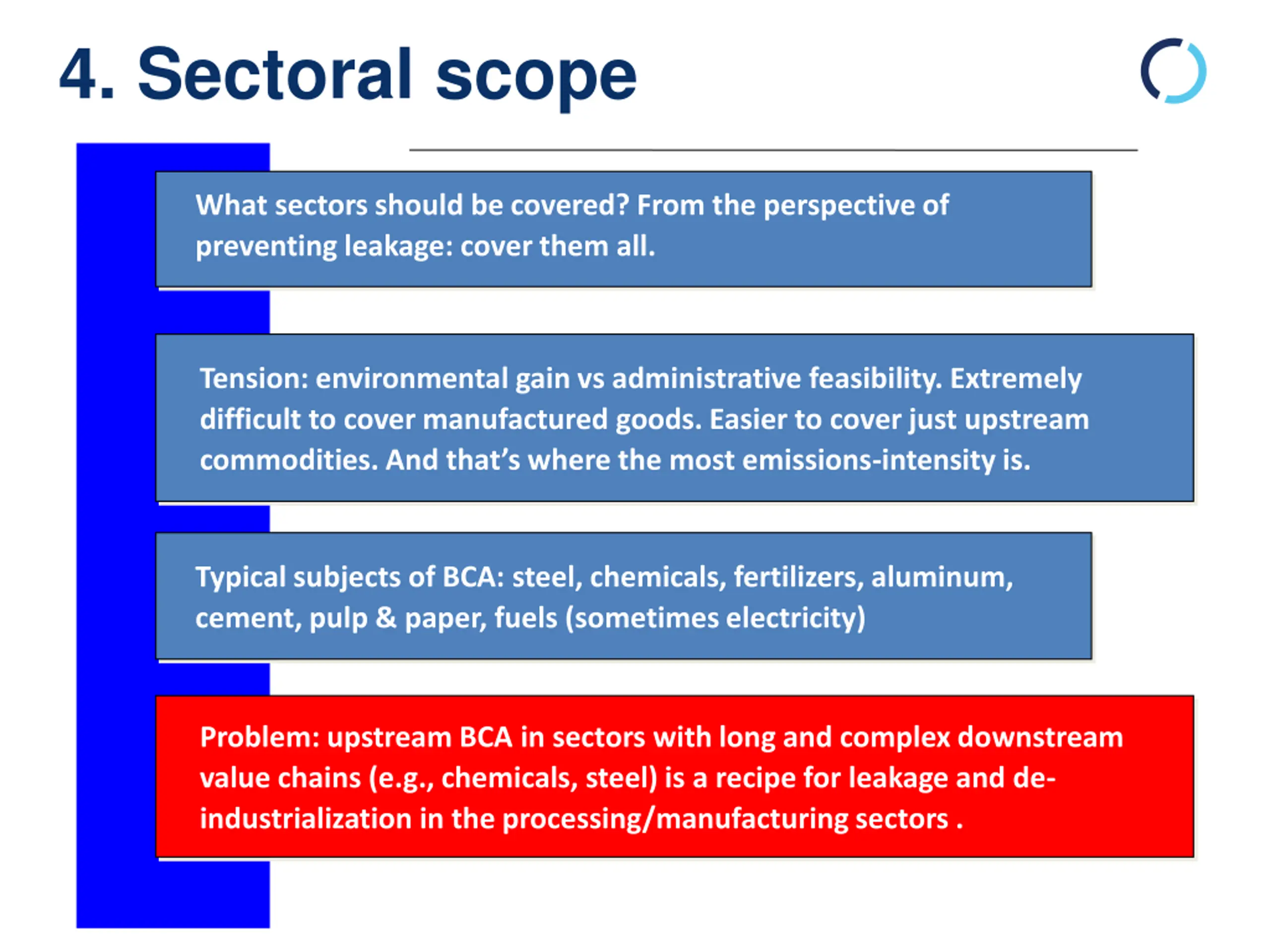 4. Sectoral scope

What sectors should be covered? From the perspective of preventing leakage: cover them all.

Tension: environmental gain vs administrative feasibility. Extremely difficult to cover manufactured goods. Easier to cover just upstream commodities. And that's where the most emissions-intensity is.

Typical subjects of BCA: steel, chemicals, fertilizers, aluminum, cement, pulp & paper, fuels (sometimes electricity)

Problem: upstream BCA in sectors with long and complex downstream value chains (e.g., chemicals, steel) is a recipe for leakage and de-industrialization in the processing/manufacturing sectors .